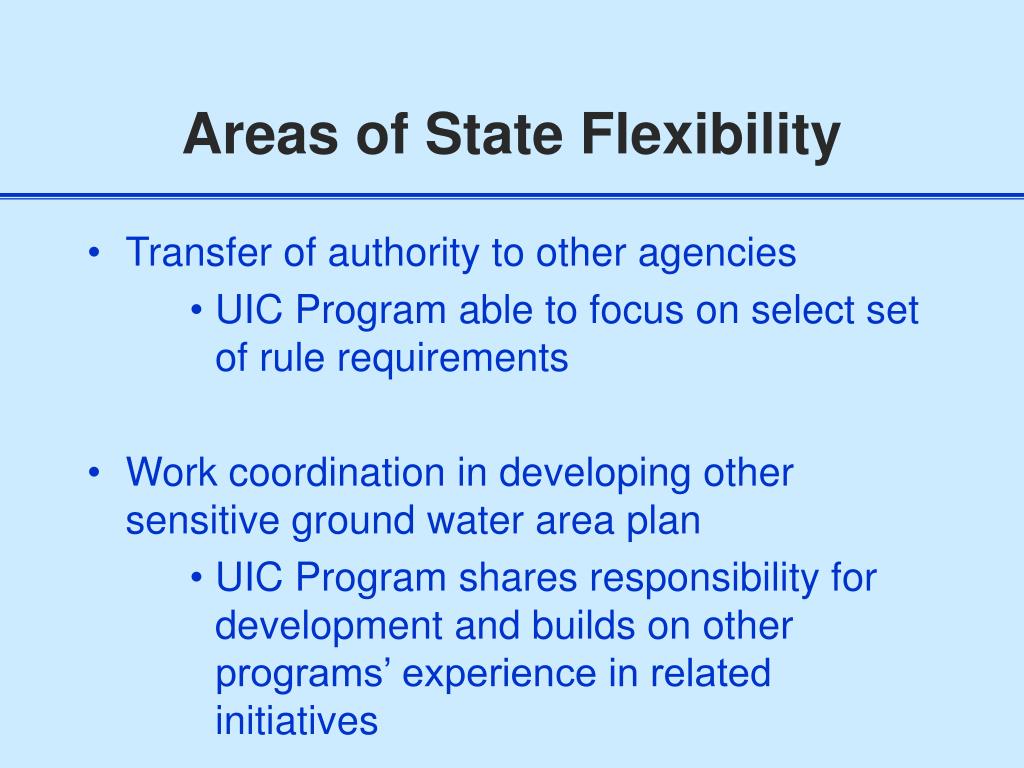 Areas of State Flexibility

• Transfer of authority to other agencies
  • UIC Program able to focus on select set of rule requirements

• Work coordination in developing other sensitive ground water area plan
  • UIC Program shares responsibility for development and builds on other programs’ experience in related initiatives